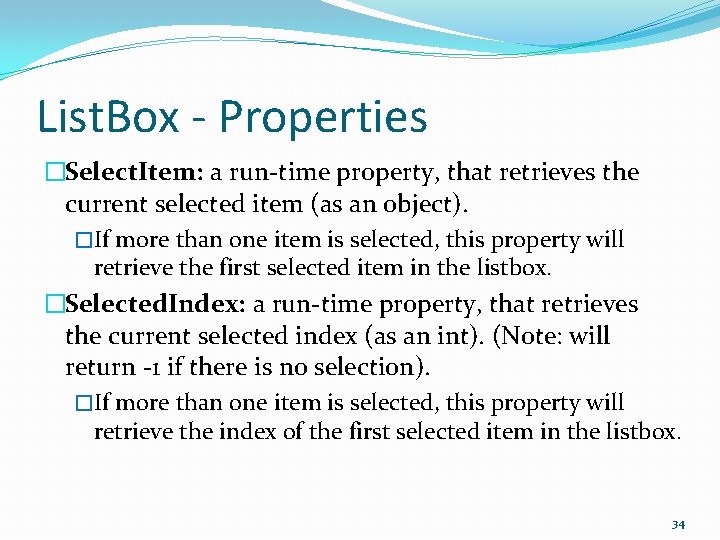 ListBox - Properties

□SelectItem: a run-time property, that retrieves the current selected item (as an object).

□If more than one item is selected, this property will retrieve the first selected item in the listbox.

□SelectedIndex: a run-time property, that retrieves the current selected index (as an int). (Note: will return -1 if there is no selection).

□If more than one item is selected, this property will retrieve the index of the first selected item in the listbox.

34